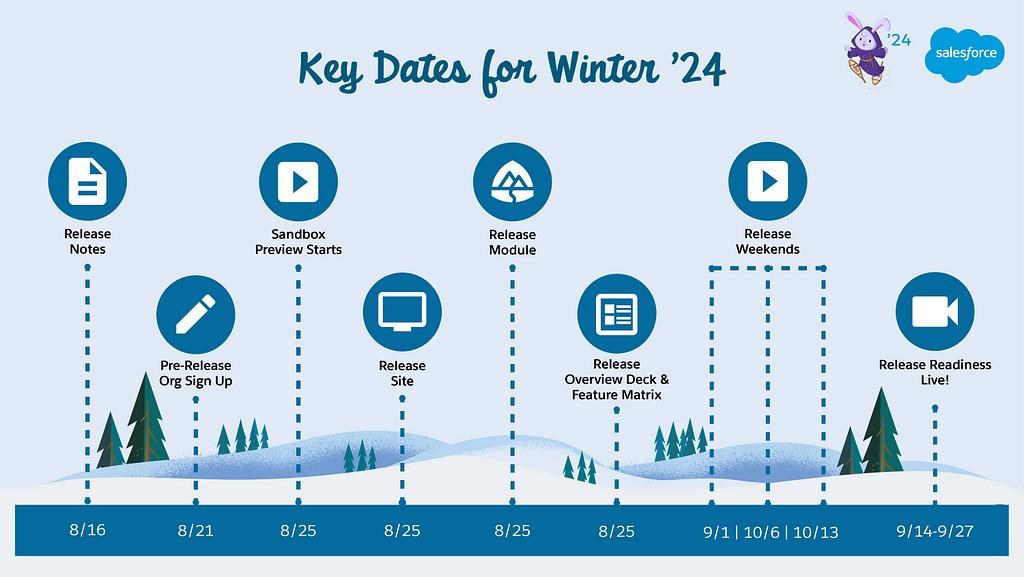 Key Dates for Winter '24

'24

salesforce

Release Notes

Pre-Release Org Sign Up

Sandbox Preview Starts

Release Site

Release Module

Release Overview Deck & Feature Matrix

Release Weekends

Release Readiness Live!

8/16

8/21

8/25

8/25

8/25

8/25

9/1 | 10/6 | 10/13

9/14-9/27